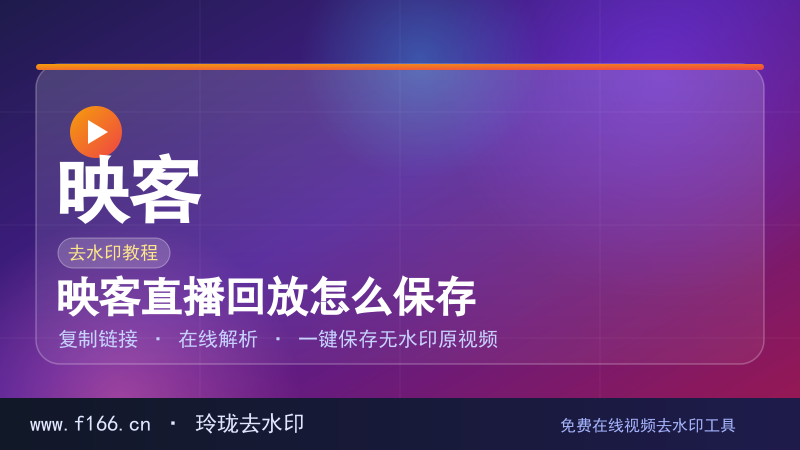 映客

去水印教程

映客直播回放怎么保存

复制链接 · 在线解析 · 一键保存无水印原视频

www.f166.cn · 玲珑去水印

免费在线视频去水印工具